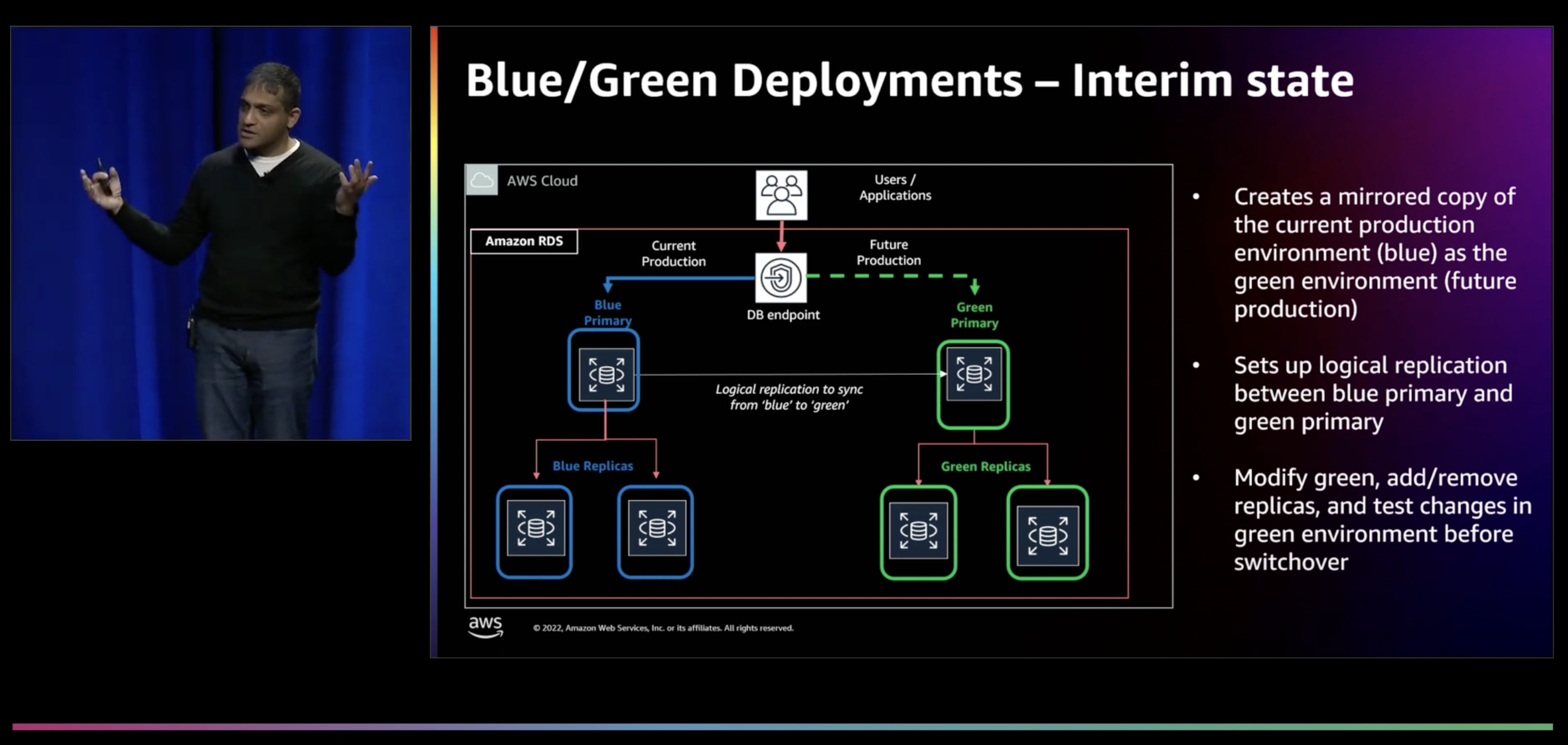 Blue/Green Deployments – Interim state

AWS Cloud

Users / Applications

Amazon RDS

Current Production

Future Production

DB endpoint

Blue Primary

Green Primary

Logical replication to sync from 'blue' to 'green'

Blue Replicas

Green Replicas

• Creates a mirrored copy of the current production environment (blue) as the green environment (future production)

• Sets up logical replication between blue primary and green primary

• Modify green, add/remove replicas, and test changes in green environment before switchover

aws

© 2022, Amazon Web Services, Inc. or its affiliates. All rights reserved.